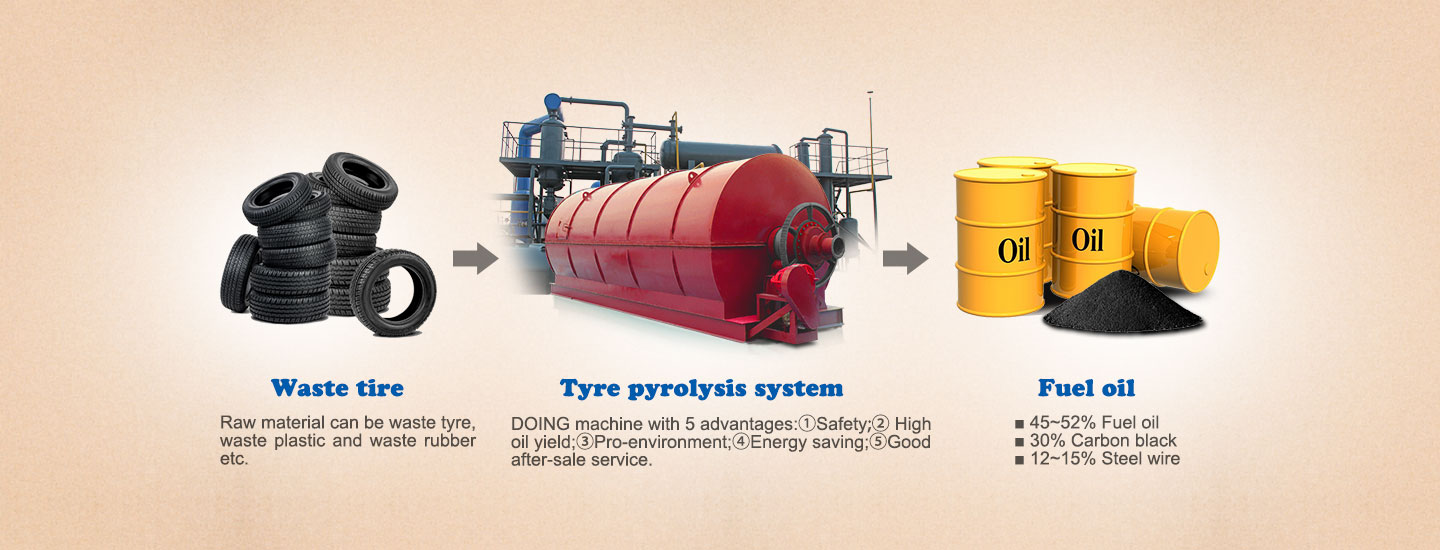 Oil

Oil

Waste tire

Raw material can be waste tyre, waste plastic and waste rubber etc.

Tyre pyrolysis system

DOING machine with 5 advantages:①Safety;② High oil yield;③Pro-environment;④Energy saving;⑤Good after-sale service.

Fuel oil

■ 45~52% Fuel oil
■ 30% Carbon black
■ 12~15% Steel wire